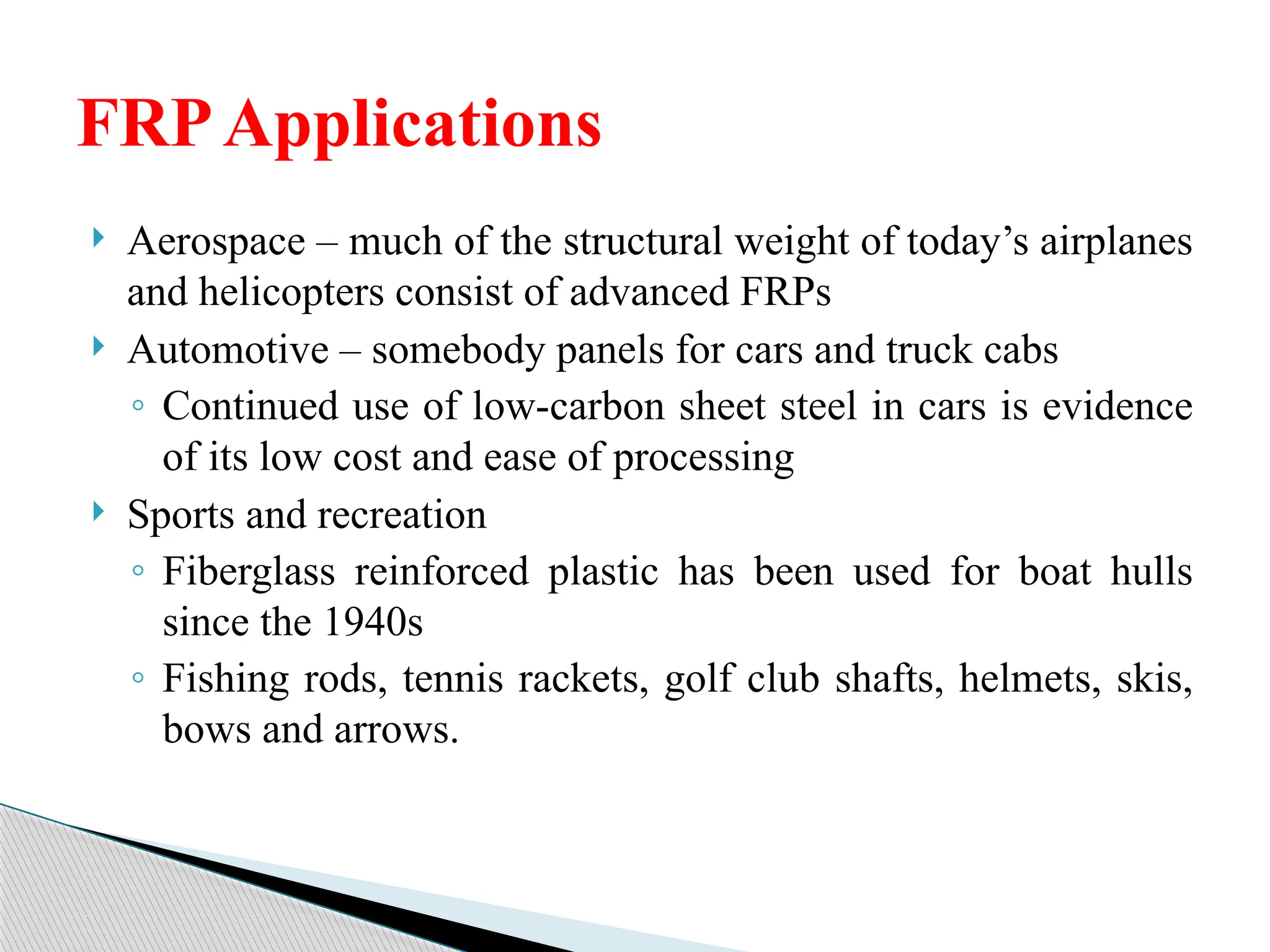 FRP Applications

‣ Aerospace – much of the structural weight of today’s airplanes and helicopters consist of advanced FRPs

‣ Automotive – somebody panels for cars and truck cabs

◦ Continued use of low-carbon sheet steel in cars is evidence of its low cost and ease of processing

‣ Sports and recreation

◦ Fiberglass reinforced plastic has been used for boat hulls since the 1940s

◦ Fishing rods, tennis rackets, golf club shafts, helmets, skis, bows and arrows.